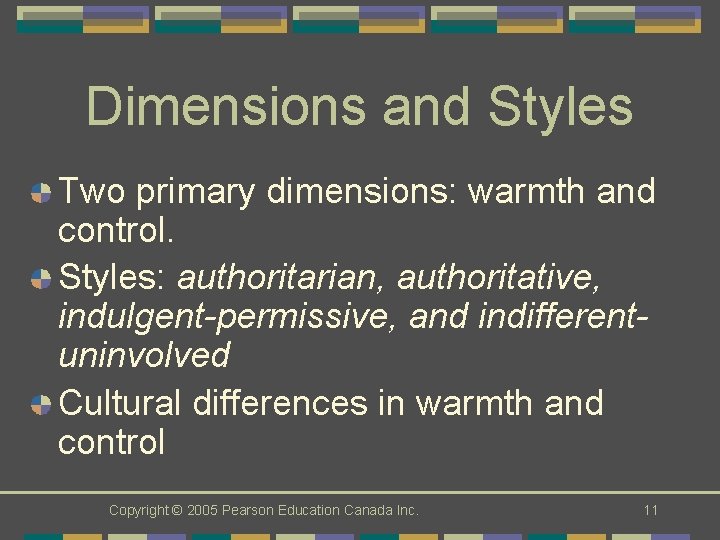 Dimensions and Styles

Two primary dimensions: warmth and control.

Styles: authoritarian, authoritative, indulgent-permissive, and indifferent-uninvolved

Cultural differences in warmth and control

Copyright © 2005 Pearson Education Canada Inc.

11